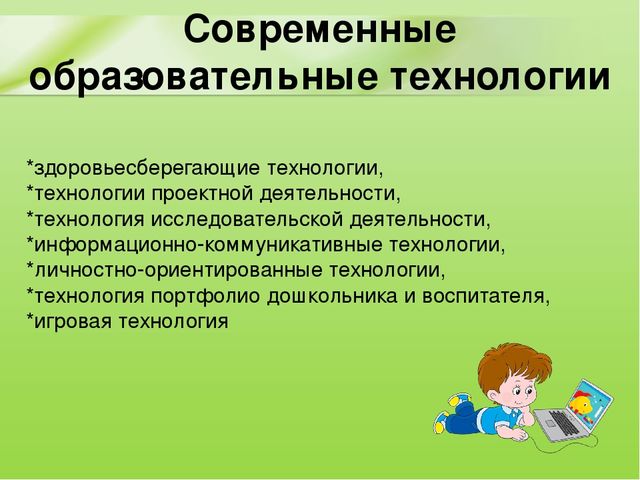 Современные образовательные технологии

*здоровьесберегающие технологии,
*технологии проектной деятельности,
*технология исследовательской деятельности,
*информационно-коммуникативные технологии,
*личностно-ориентированные технологии,
*технология портфолио дошкольника и воспитателя,
*игровая технология